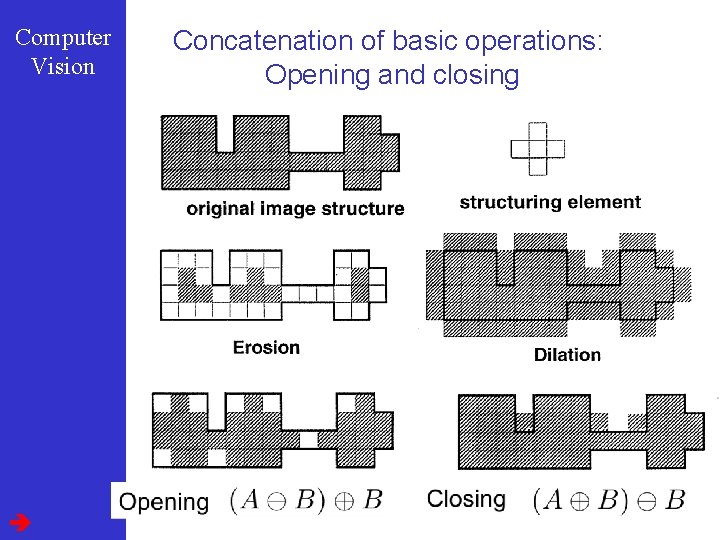 Computer Vision

Concatenation of basic operations: Opening and closing

original image structure

structuring element

Erosion

Dilation

Opening $(A \ominus B) \oplus B$

Closing $(A \oplus B) \ominus B$